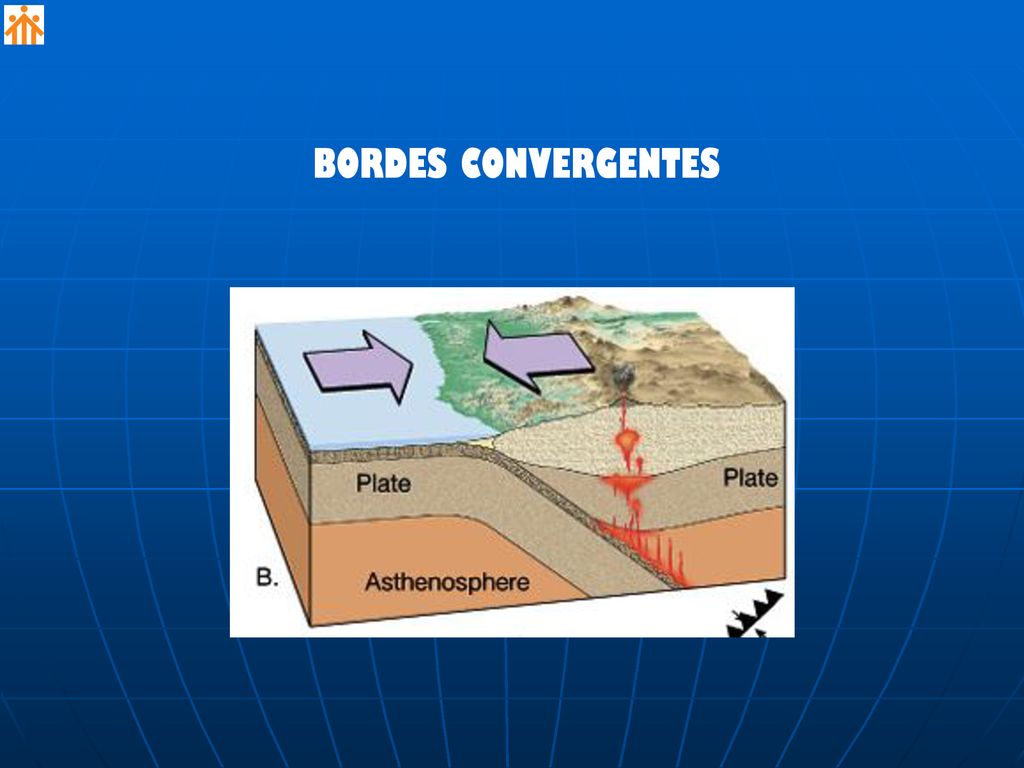 BORDES CONVERGENTES

Plate

Plate

B.

Asthenosphere